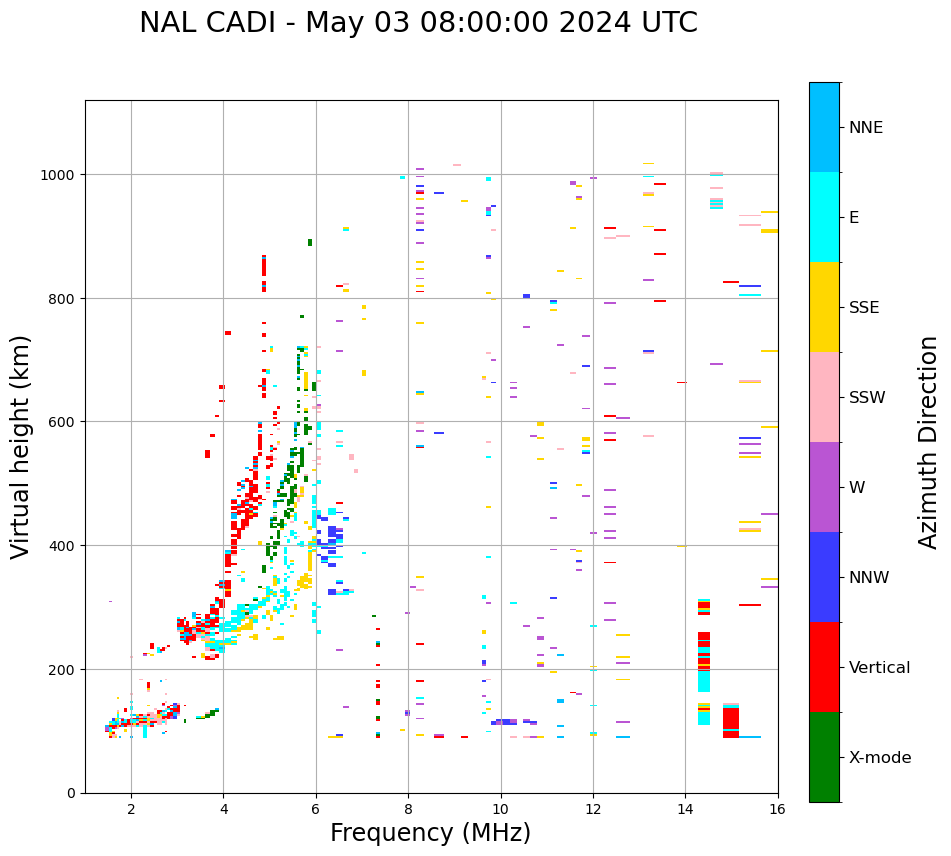 NAL CADI - May 03 08:00:00 2024 UTC

Virtual height (km)

1000
800
600
400
200
0

2
4
6
8
10
12
14
16

Frequency (MHz)

NNE
E
SSE
SSW
W
NNW
Vertical
X-mode

Azimuth Direction